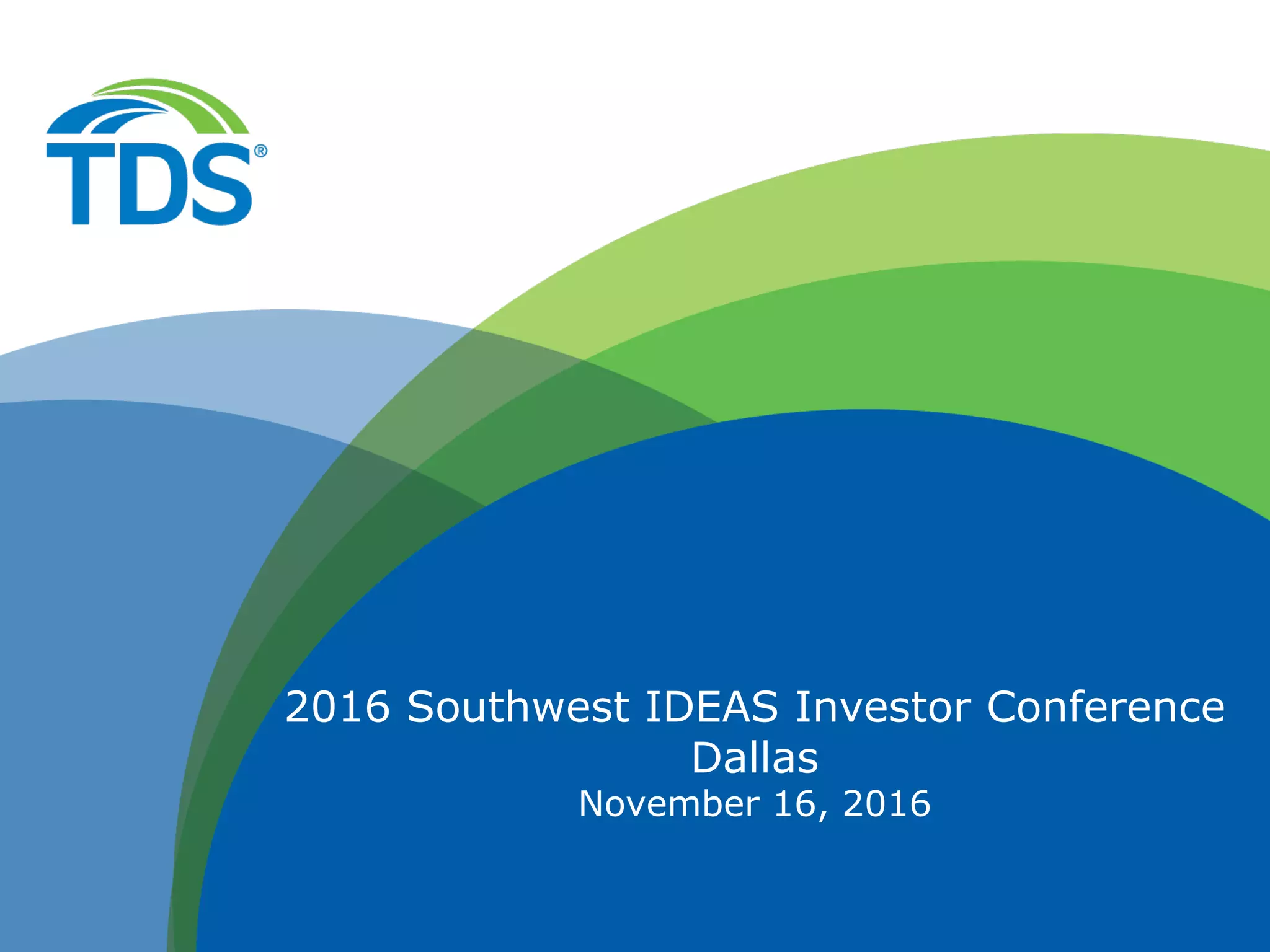 TDS®

2016 Southwest IDEAS Investor Conference
Dallas
November 16, 2016